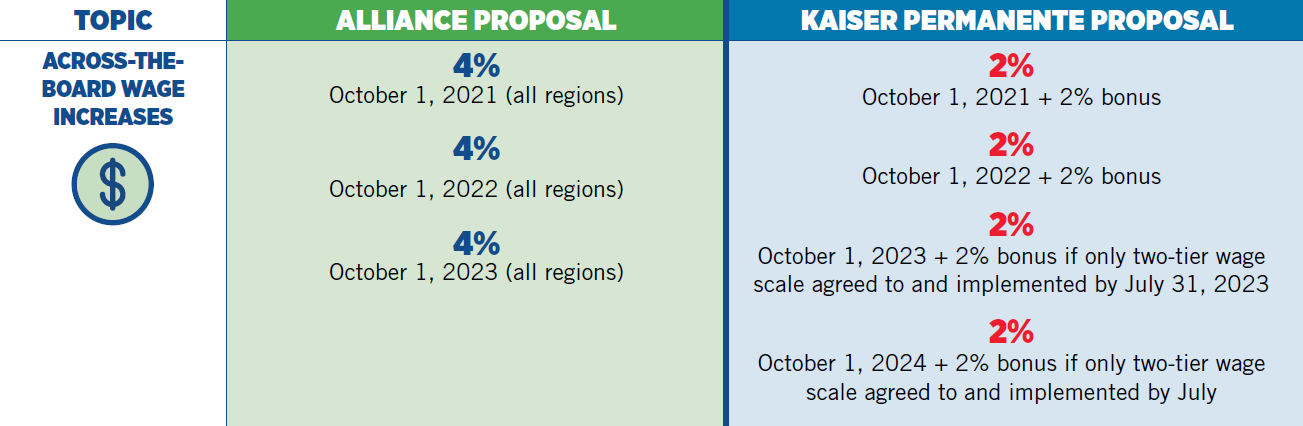 | TOPIC | ALLIANCE PROPOSAL | KAISER PERMANENTE PROPOSAL |
|---|---|---|
| ACROSS-THE-BOARD WAGE INCREASES $ | 4% October 1, 2021 (all regions) 4% October 1, 2022 (all regions) 4% October 1, 2023 (all regions) | 2% October 1, 2021 + 2% bonus 2% October 1, 2022 + 2% bonus 2% October 1, 2023 + 2% bonus if only two-tier wage scale agreed to and implemented by July 31, 2023 2% October 1, 2024 + 2% bonus if only two-tier wage scale agreed to and implemented by July |